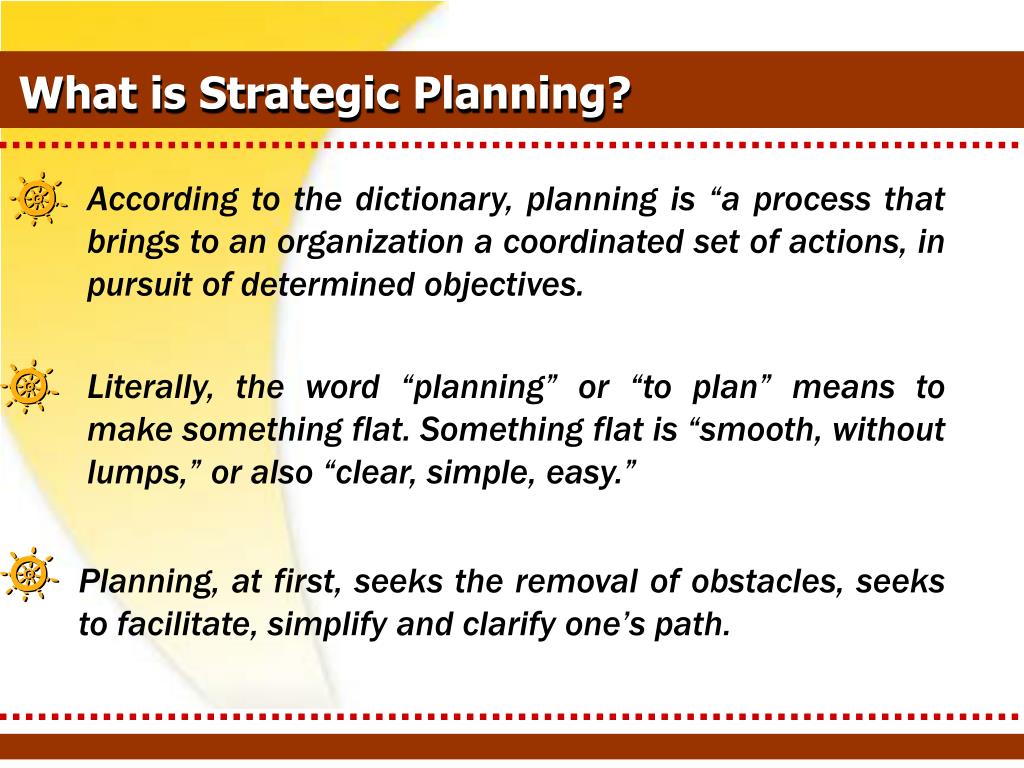 What is Strategic Planning?

According to the dictionary, planning is “a process that brings to an organization a coordinated set of actions, in pursuit of determined objectives.

Literally, the word “planning” or “to plan” means to make something flat. Something flat is “smooth, without lumps,” or also “clear, simple, easy.”

Planning, at first, seeks the removal of obstacles, seeks to facilitate, simplify and clarify one’s path.